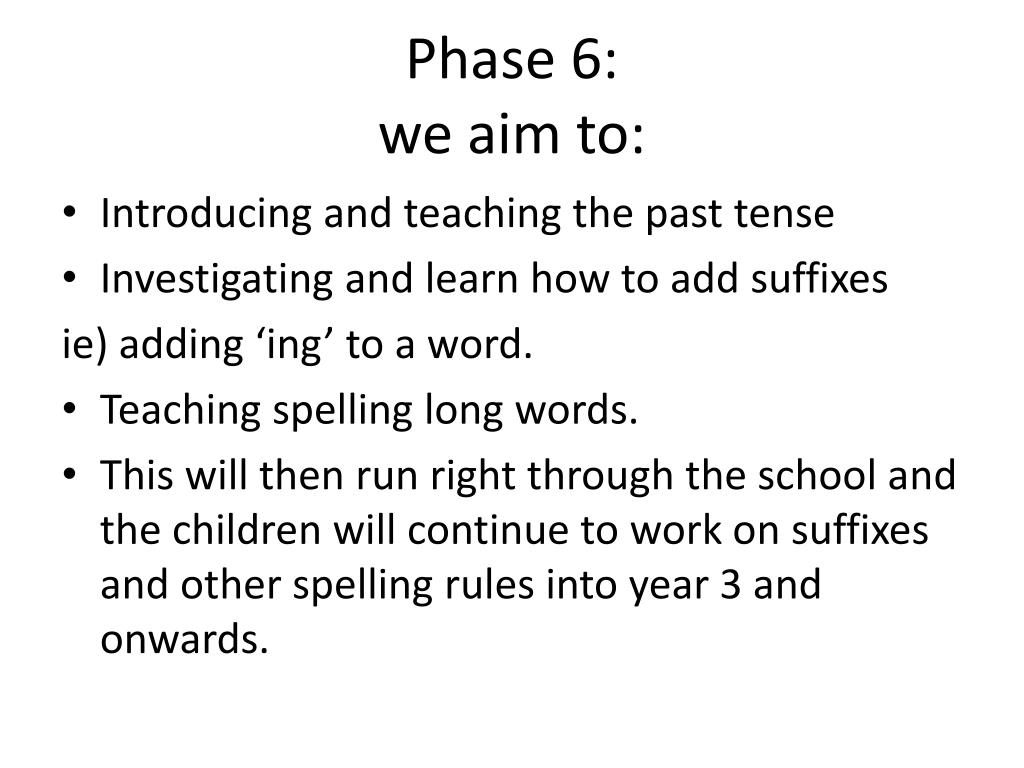 Phase 6:
we aim to:

• Introducing and teaching the past tense
• Investigating and learn how to add suffixes
ie) adding ‘ing’ to a word.
• Teaching spelling long words.
• This will then run right through the school and the children will continue to work on suffixes and other spelling rules into year 3 and onwards.